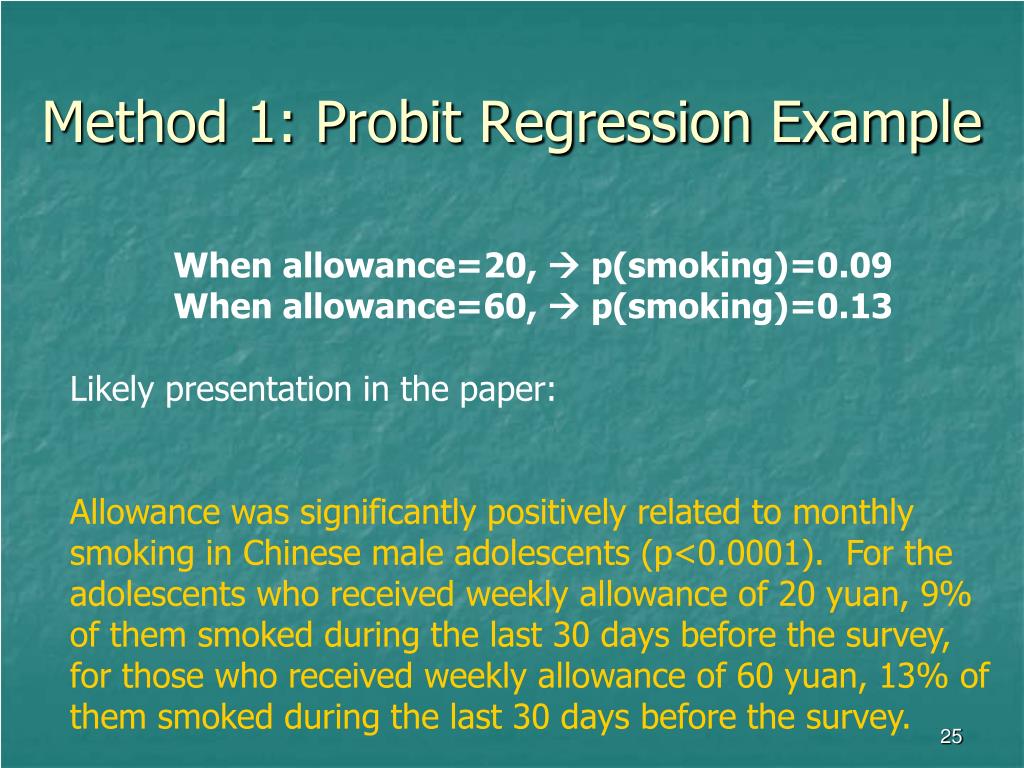 Method 1: Probit Regression Example

When allowance=20, → p(smoking)=0.09
When allowance=60, → p(smoking)=0.13

Likely presentation in the paper:

Allowance was significantly positively related to monthly smoking in Chinese male adolescents (p<0.0001). For the adolescents who received weekly allowance of 20 yuan, 9% of them smoked during the last 30 days before the survey, for those who received weekly allowance of 60 yuan, 13% of them smoked during the last 30 days before the survey.

25